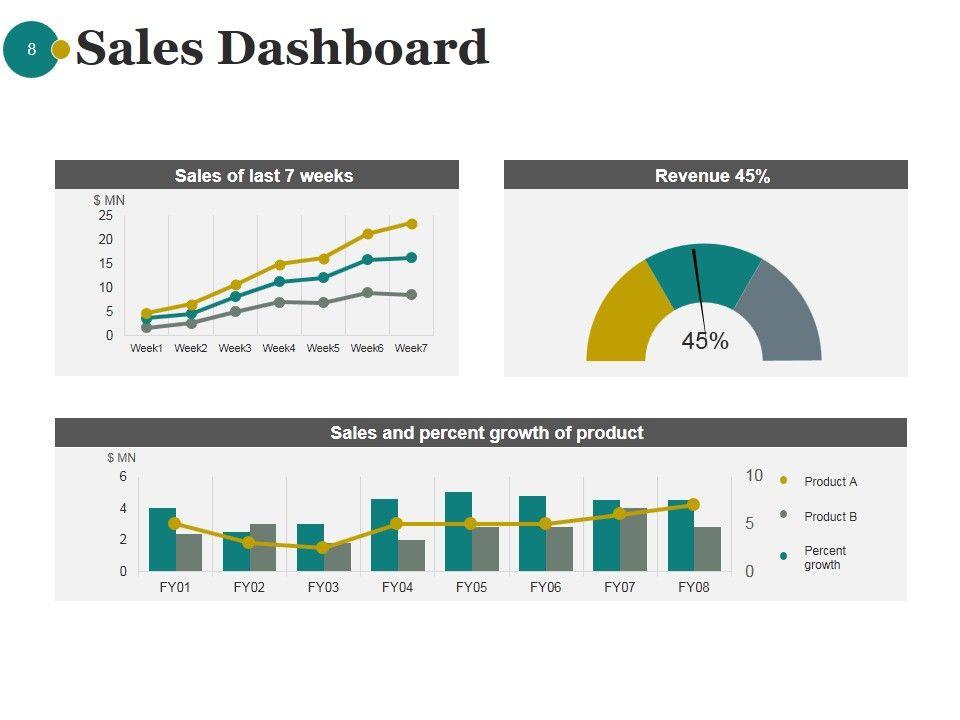 8

Sales Dashboard

Sales of last 7 weeks

$ MN
25
20
15
10
5
0
Week1 Week2 Week3 Week4 Week5 Week6 Week7

Revenue 45%

45%

Sales and percent growth of product

$ MN
6
4
2
0
FY01 FY02 FY03 FY04 FY05 FY06 FY07 FY08
10
5
0

Product A
Product B
Percent growth